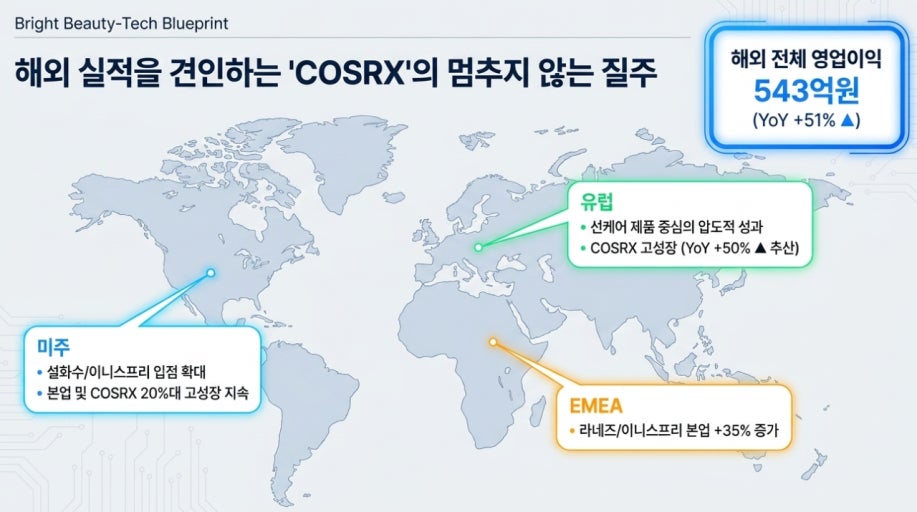 Bright Beauty-Tech Blueprint

해외 실적을 견인하는 'COSRX'의 멈추지 않는 질주

해외 전체 영업이익
543억원
(YoY +51% ▲)

유럽
• 선케어 제품 중심의 압도적 성과
• COSRX 고성장 (YoY +50% ▲ 추산)

미주
• 설화수/이니스프리 입점 확대
• 본업 및 COSRX 20%대 고성장 지속

EMEA
• 라네즈/이니스프리 본업 +35% 증가